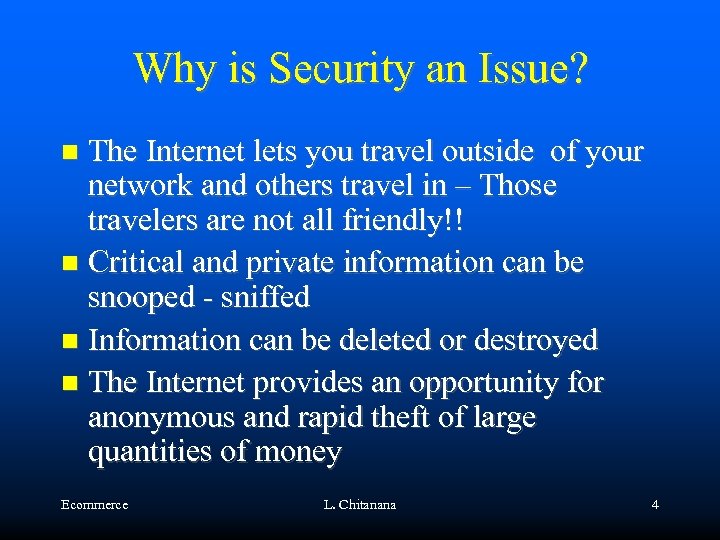 Why is Security an Issue?

- The Internet lets you travel outside of your network and others travel in – Those travelers are not all friendly!!
- Critical and private information can be snooped - sniffed
- Information can be deleted or destroyed
- The Internet provides an opportunity for anonymous and rapid theft of large quantities of money

Ecommerce L. Chitanana 4